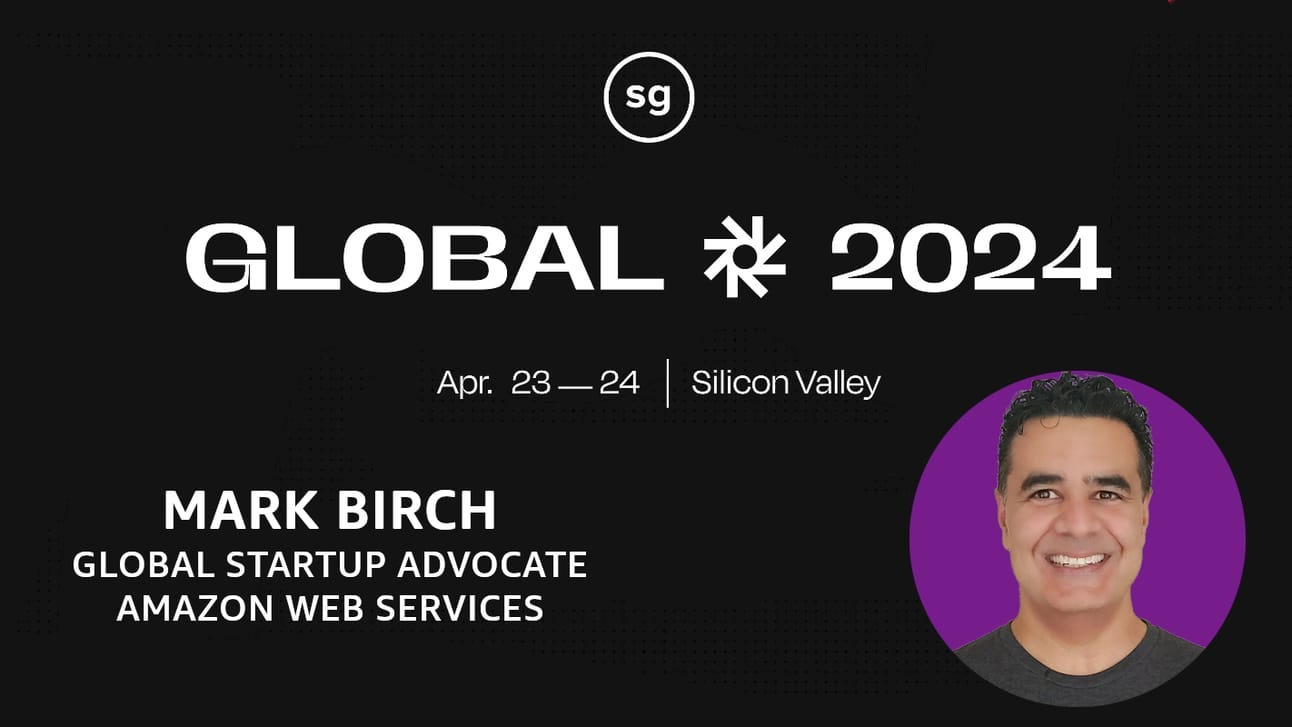 sg

GLOBAL 2024

Apr. 23 — 24 | Silicon Valley

MARK BIRCH
GLOBAL STARTUP ADVOCATE
AMAZON WEB SERVICES